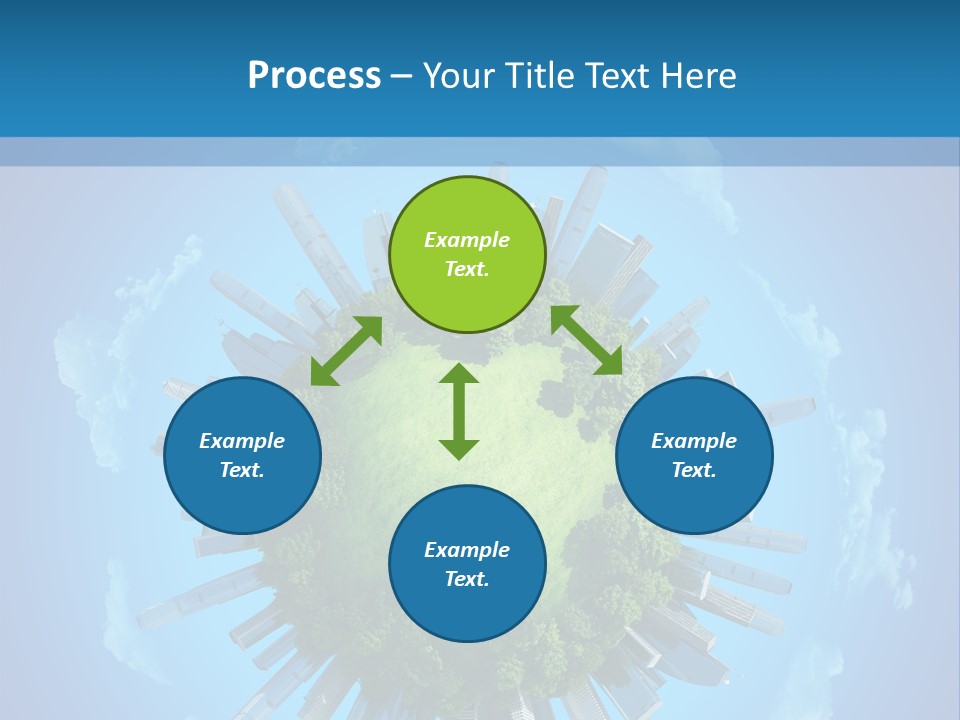 Process – Your Title Text Here

Example Text.

Example Text.

Example Text.

Example Text.